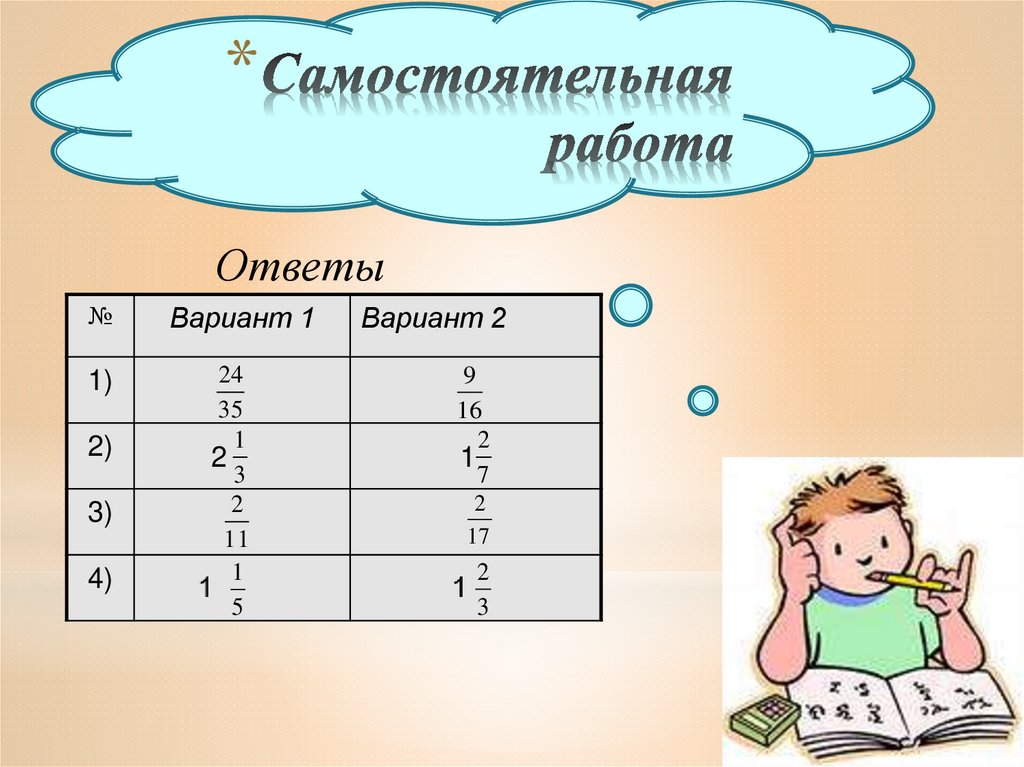 *Самостоятельная работа

Ответы

| № | Вариант 1 | Вариант 2 |
|---|---|---|
| 1) | $\frac{24}{35}$ | $\frac{9}{16}$ |
| 2) | $2\frac{1}{3}$ | $1\frac{2}{7}$ |
| 3) | $\frac{2}{11}$ | $\frac{2}{17}$ |
| 4) | $1\frac{1}{5}$ | $1\frac{2}{3}$ |